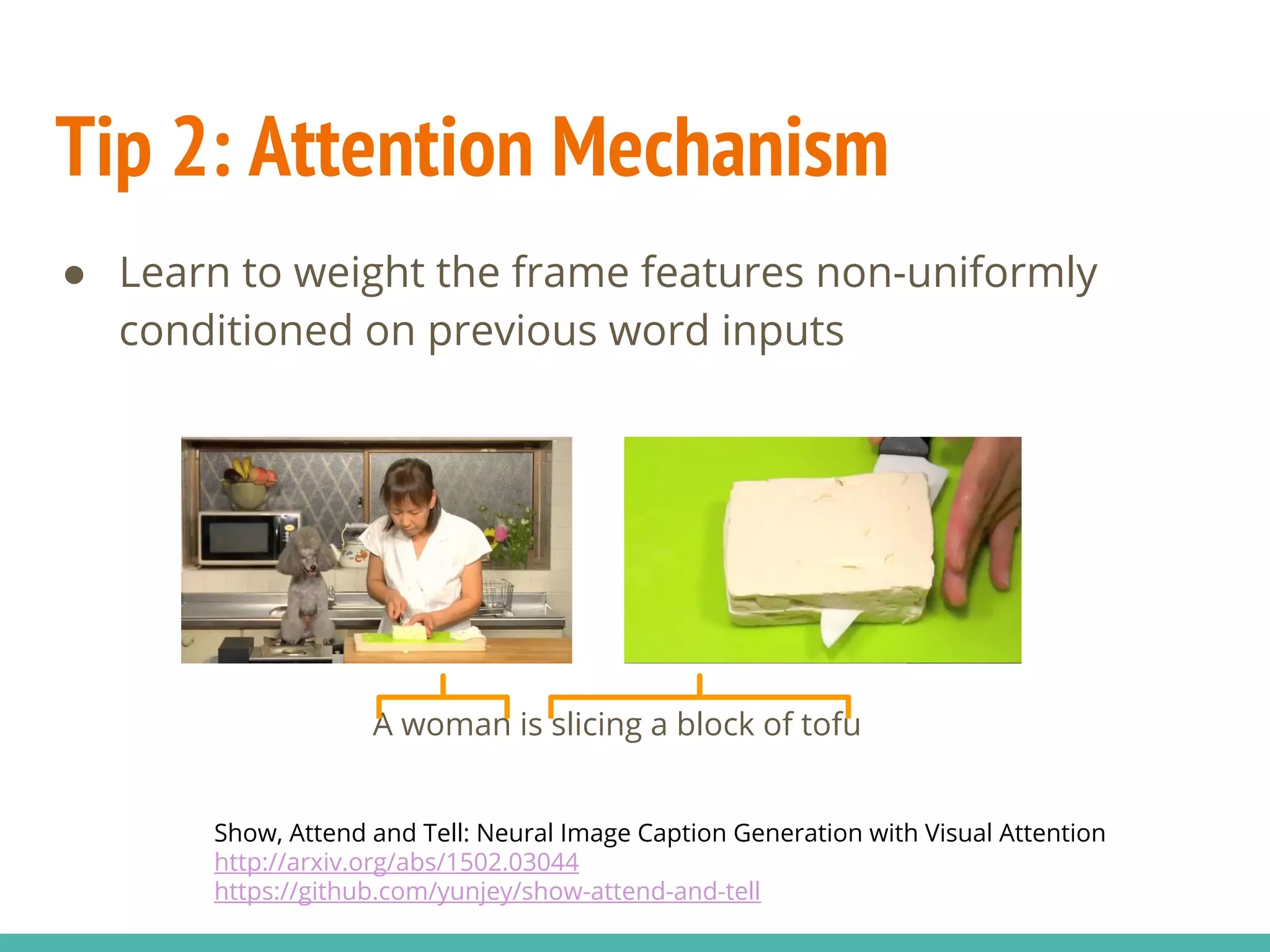 Tip 2: Attention Mechanism

● Learn to weight the frame features non-uniformly conditioned on previous word inputs

A woman is slicing a block of tofu

Show, Attend and Tell: Neural Image Caption Generation with Visual Attention
http://arxiv.org/abs/1502.03044
https://github.com/yunjey/show-attend-and-tell